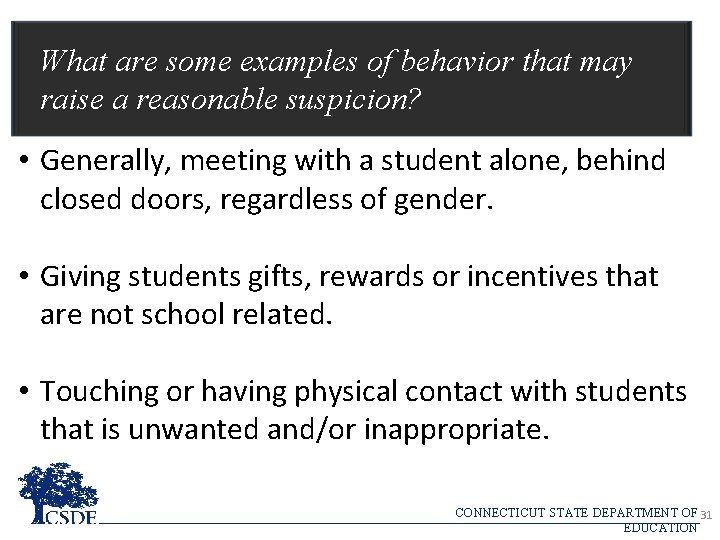 What are some examples of behavior that may raise a reasonable suspicion?

• Generally, meeting with a student alone, behind closed doors, regardless of gender.

• Giving students gifts, rewards or incentives that are not school related.

• Touching or having physical contact with students that is unwanted and/or inappropriate.

CSDE

CONNECTICUT STATE DEPARTMENT OF EDUCATION

31